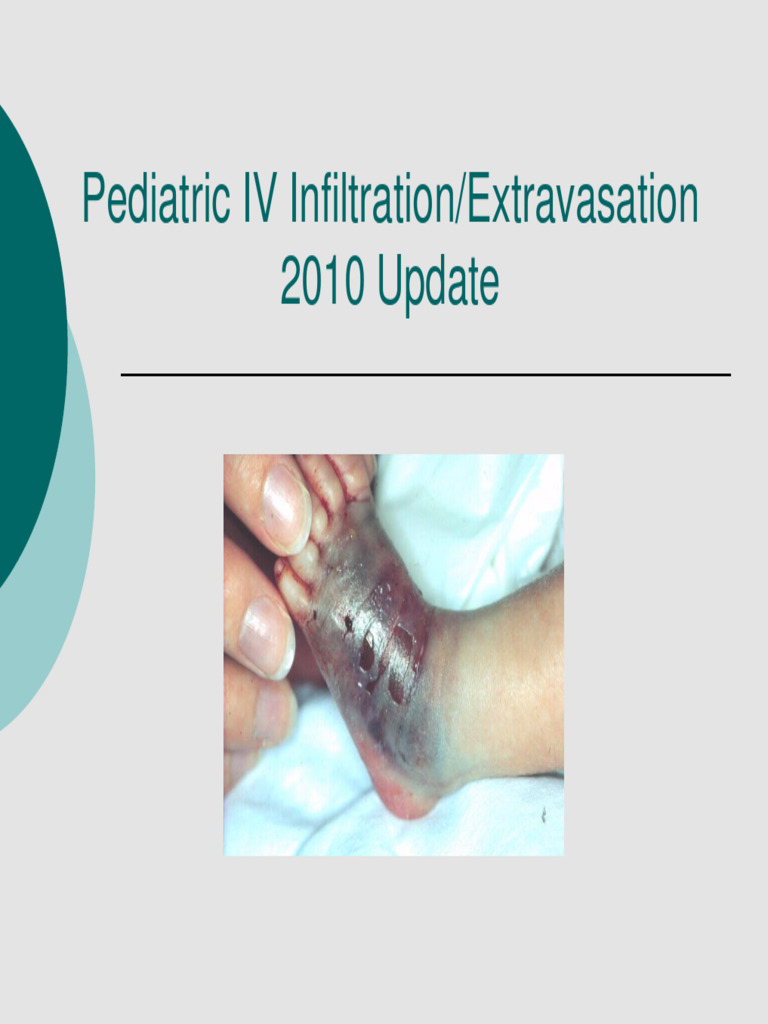 Pediatric IV Infiltration/Extravasation
2010 Update